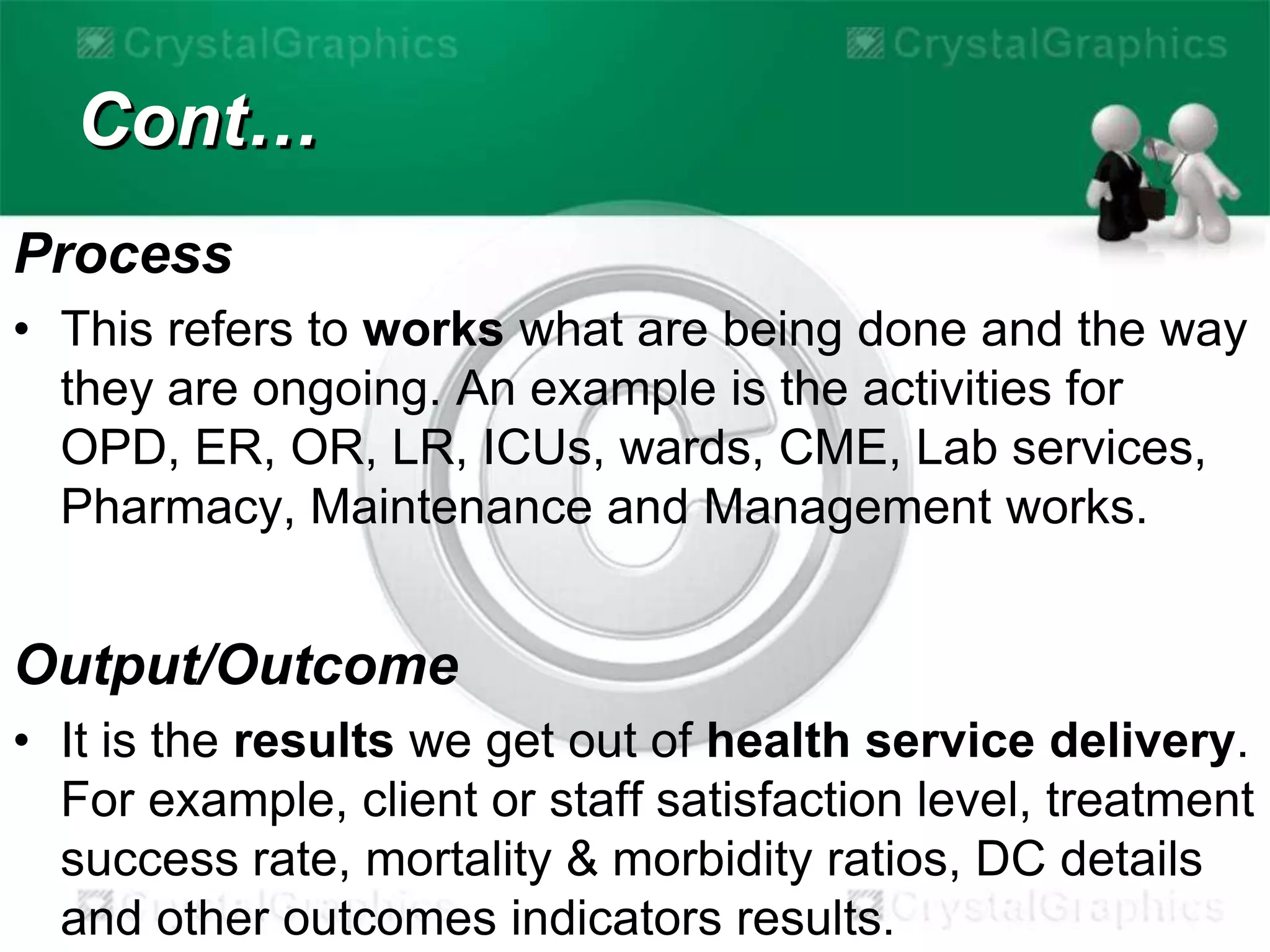 CrystalGraphics CrystalGraphics

Cont…

Process

• This refers to works what are being done and the way they are ongoing. An example is the activities for OPD, ER, OR, LR, ICUs, wards, CME, Lab services, Pharmacy, Maintenance and Management works.

Output/Outcome

• It is the results we get out of health service delivery. For example, client or staff satisfaction level, treatment success rate, mortality & morbidity ratios, DC details and other outcomes indicators results.

CrystalGraphics CrystalGraphics